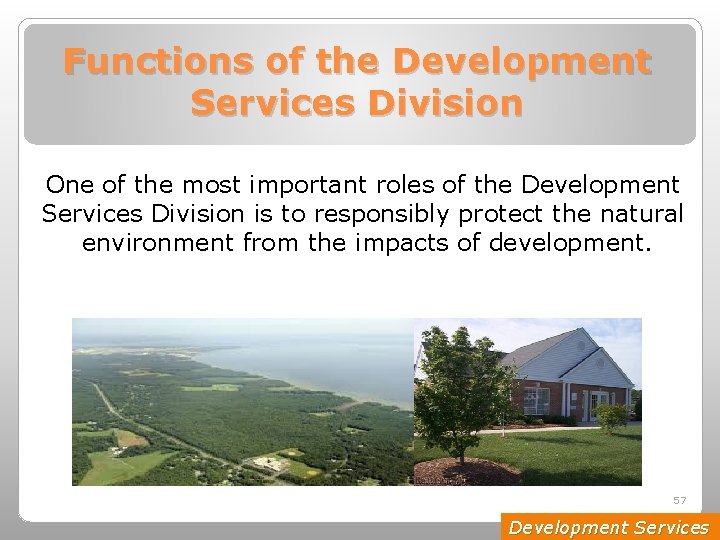 Functions of the Development Services Division

One of the most important roles of the Development Services Division is to responsibly protect the natural environment from the impacts of development.

57

Development Services